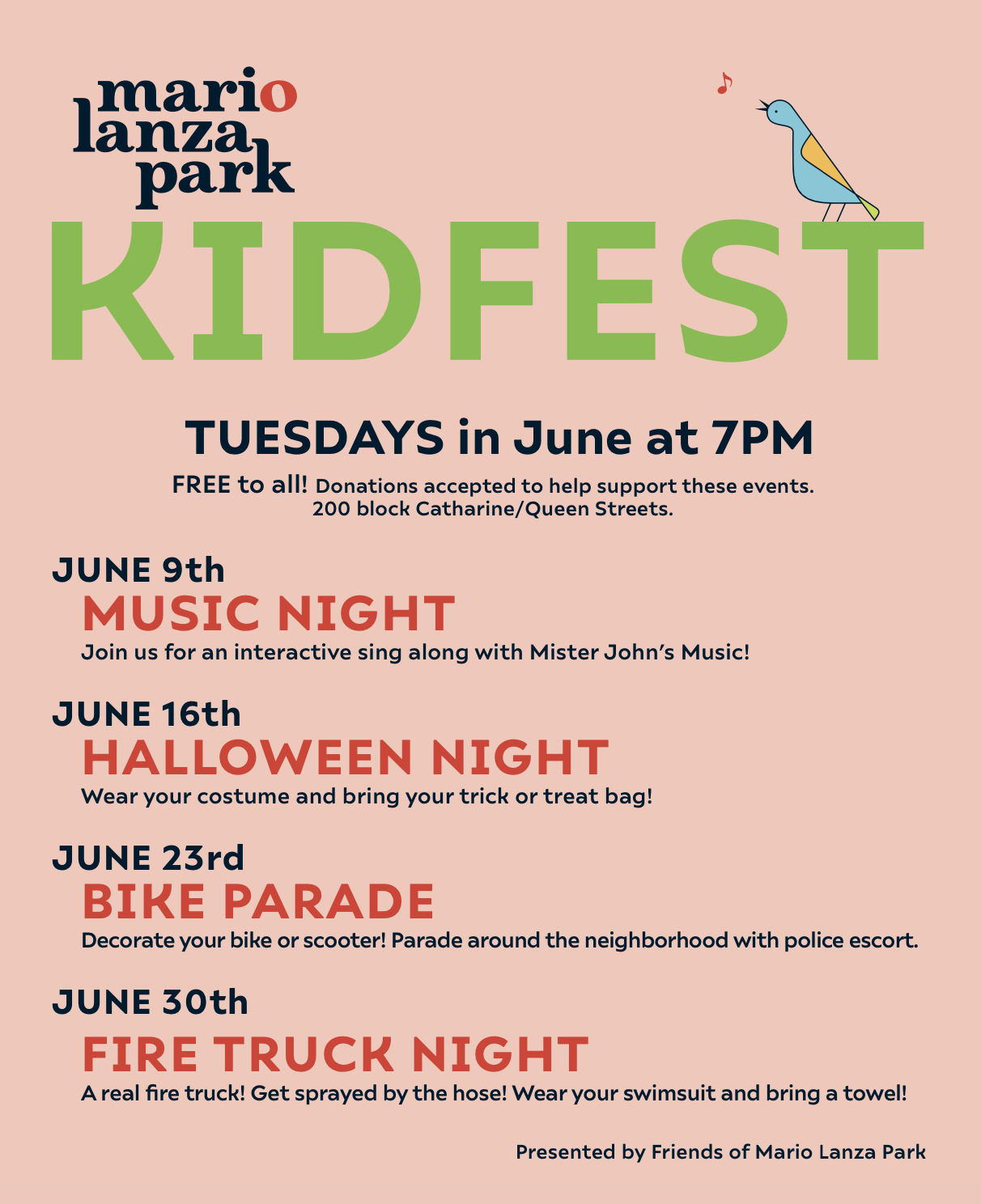 mario
lanza
park

KIDFEST

TUESDAYS in June at 7PM

FREE to all! Donations accepted to help support these events.
200 block Catharine/Queen Streets.

JUNE 9th
MUSIC NIGHT
Join us for an interactive sing along with Mister John's Music!

JUNE 16th
HALLOWEEN NIGHT
Wear your costume and bring your trick or treat bag!

JUNE 23rd
BIKE PARADE
Decorate your bike or scooter! Parade around the neighborhood with police escort.

JUNE 30th
FIRE TRUCK NIGHT
A real fire truck! Get sprayed by the hose! Wear your swimsuit and bring a towel!

Presented by Friends of Mario Lanza Park